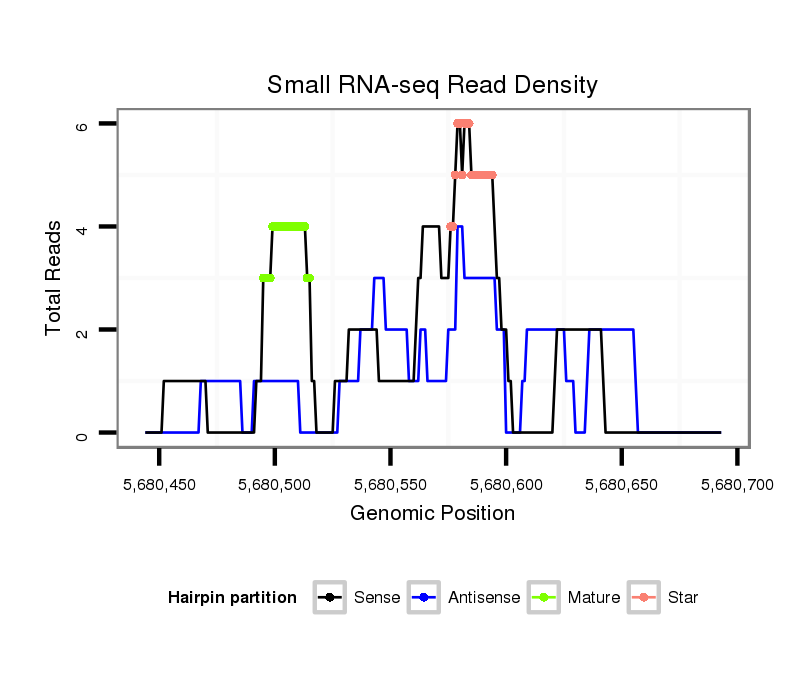 Small RNA-seq Read Density

Total Reads

6
4
2
0

5,680,450
5,680,500
5,680,550
5,680,600
5,680,650
5,680,700

Genomic Position

Hairpin partition
Sense
Antisense
Mature
Star